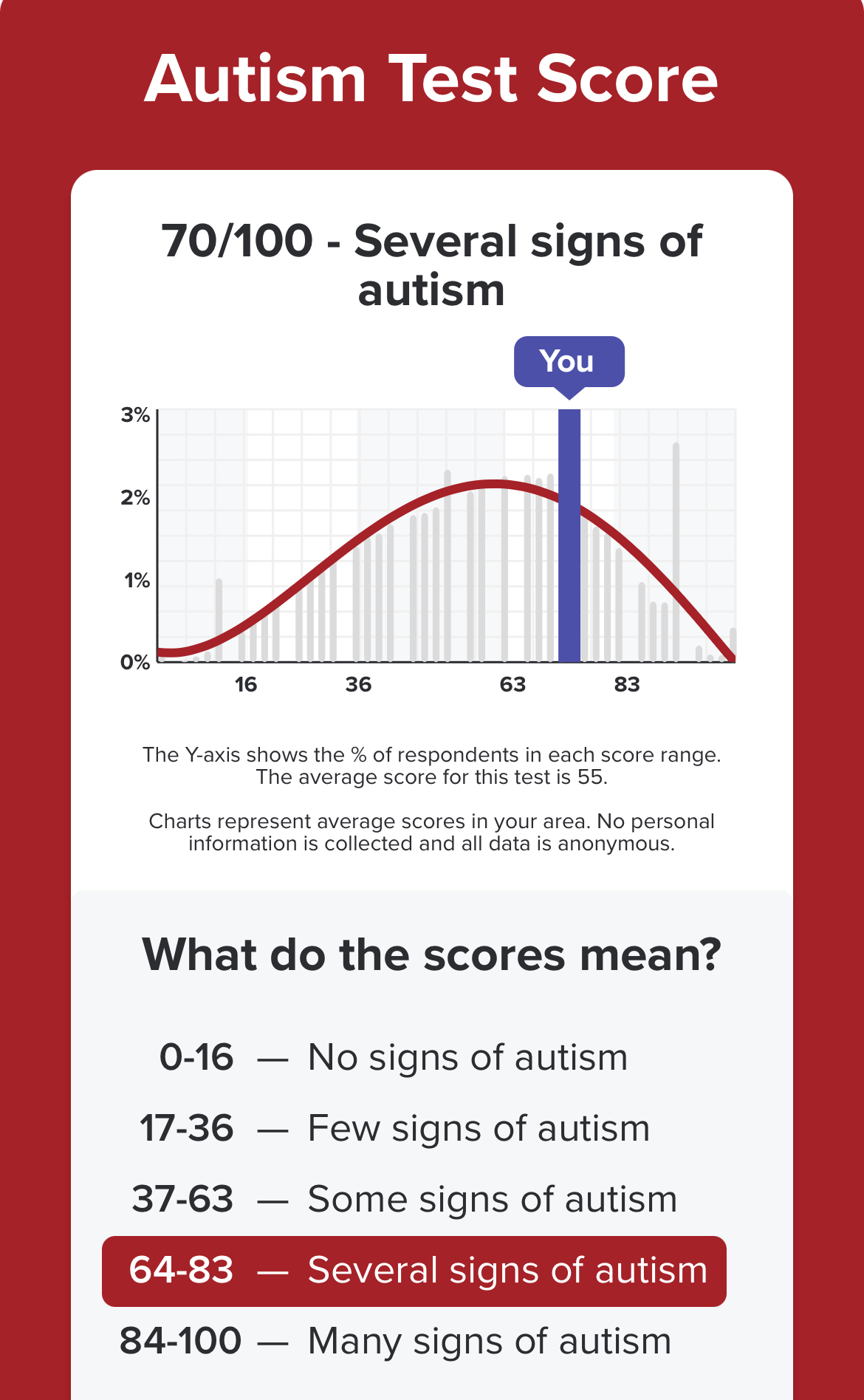 Autism Test Score

70/100 - Several signs of autism

You

3%
2%
1%
0%

16
36
63
83

The Y-axis shows the % of respondents in each score range. The average score for this test is 55.

Charts represent average scores in your area. No personal information is collected and all data is anonymous.

What do the scores mean?

0-16 — No signs of autism
17-36 — Few signs of autism
37-63 — Some signs of autism
64-83 — Several signs of autism
84-100 — Many signs of autism